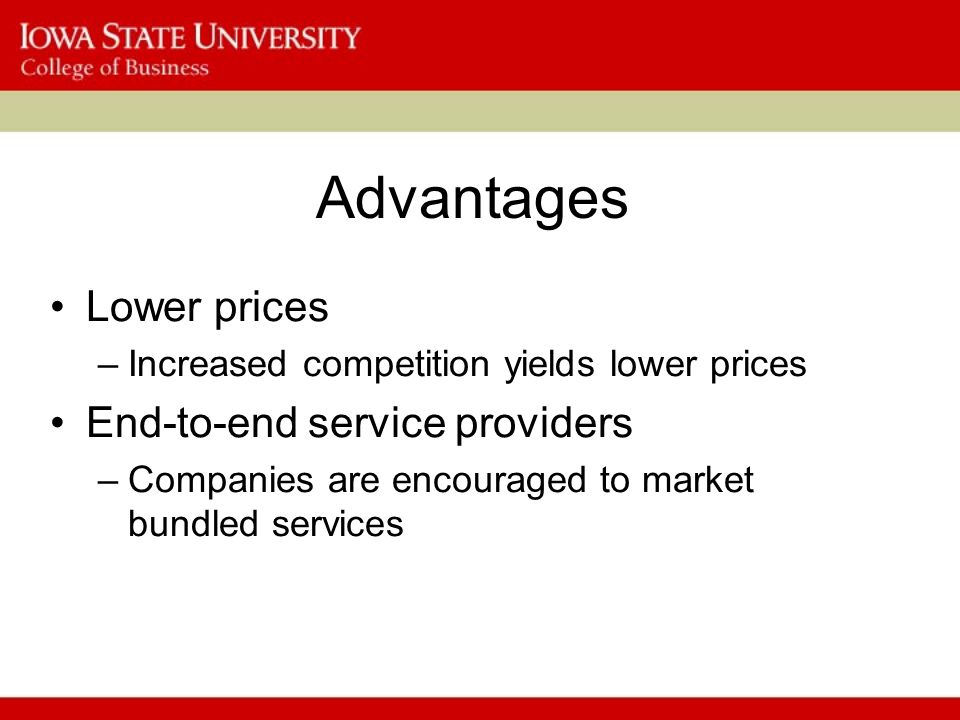 IOWA STATE UNIVERSITY
College of Business

Advantages

• Lower prices
– Increased competition yields lower prices
• End-to-end service providers
– Companies are encouraged to market bundled services